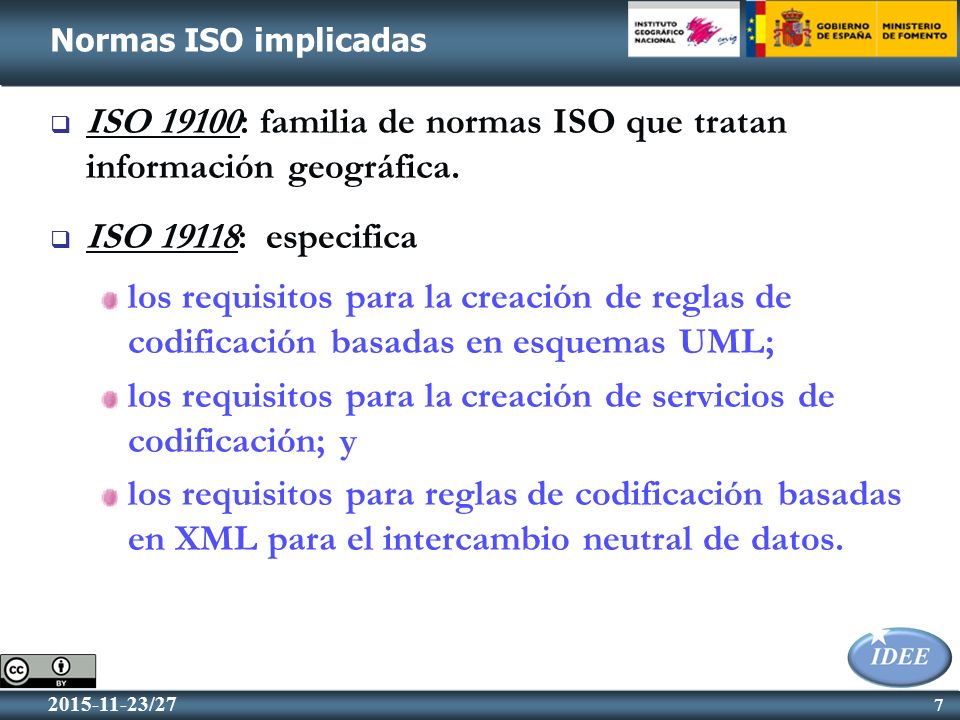 Normas ISO implicadas

INSTITUTO GEOGRÁFICO NACIONAL cnig

GOBIERNO DE ESPAÑA MINISTERIO DE FOMENTO

ISO 19100: familia de normas ISO que tratan información geográfica.

ISO 19118: especifica

los requisitos para la creación de reglas de codificación basadas en esquemas UML;

los requisitos para la creación de servicios de codificación; y

los requisitos para reglas de codificación basadas en XML para el intercambio neutral de datos.

BY

IDEE

2015-11-23/27

7